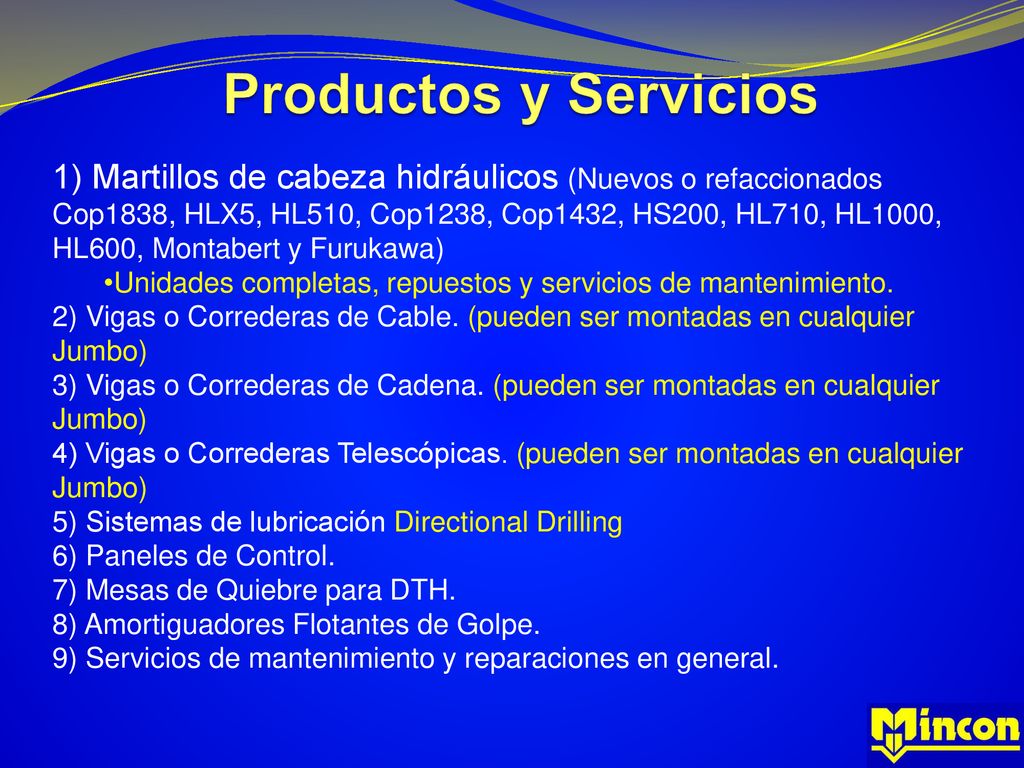 Productos y Servicios

1) Martillos de cabeza hidráulicos (Nuevos o refaccionados Cop1838, HLX5, HL510, Cop1238, Cop1432, HS200, HL710, HL1000, HL600, Montabert y Furukawa)

•Unidades completas, repuestos y servicios de mantenimiento.

2) Vigas o Correderas de Cable. (pueden ser montadas en cualquier Jumbo)

3) Vigas o Correderas de Cadena. (pueden ser montadas en cualquier Jumbo)

4) Vigas o Correderas Telescópicas. (pueden ser montadas en cualquier Jumbo)

5) Sistemas de lubricación Directional Drilling

6) Paneles de Control.

7) Mesas de Quiebre para DTH.

8) Amortiguadores Flotantes de Golpe.

9) Servicios de mantenimiento y reparaciones en general.

Mincon